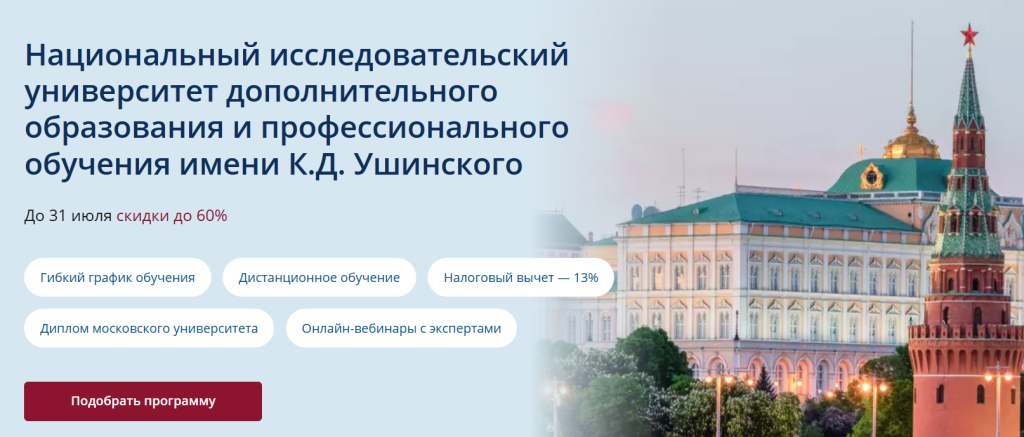 Национальный исследовательский университет дополнительного образования и профессионального обучения имени К.Д. Ушинского

До 31 июля скидки до 60%

Гибкий график обучения

Дистанционное обучение

Налоговый вычет — 13%

Диплом московского университета

Онлайн-вебинары с экспертами

Подобрать программу